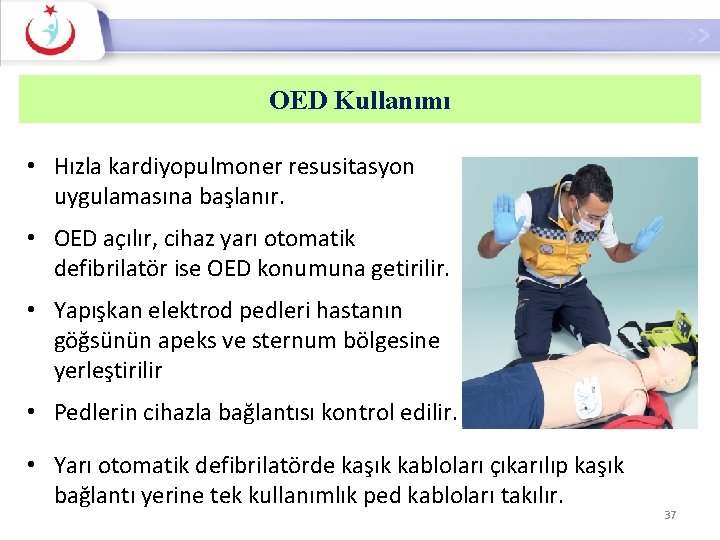 OED Kullanımı

• Hızla kardiyopulmoner resusitasyon uygulamasına başlanır.

• OED açılır, cihaz yarı otomatik defibrilatör ise OED konumuna getirilir.

• Yapışkan elektrod pedleri hastanın göğsünün apeks ve sternum bölgesine yerleştirilir

• Pedlerin cihazla bağlantısı kontrol edilir.

• Yarı otomatik defibrilatörde kaşık kabloları çıkarılıp kaşık bağlantı yerine tek kullanımlık ped kabloları takılır.

37